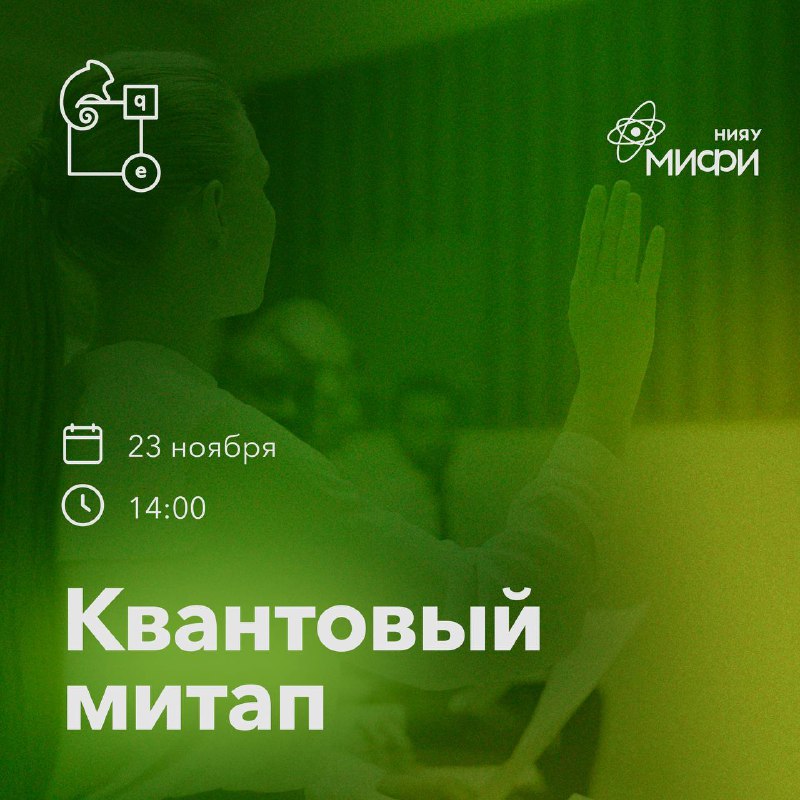 q
e

НИЯУ
МИФИ

23 ноября

14:00

Квантовый митап